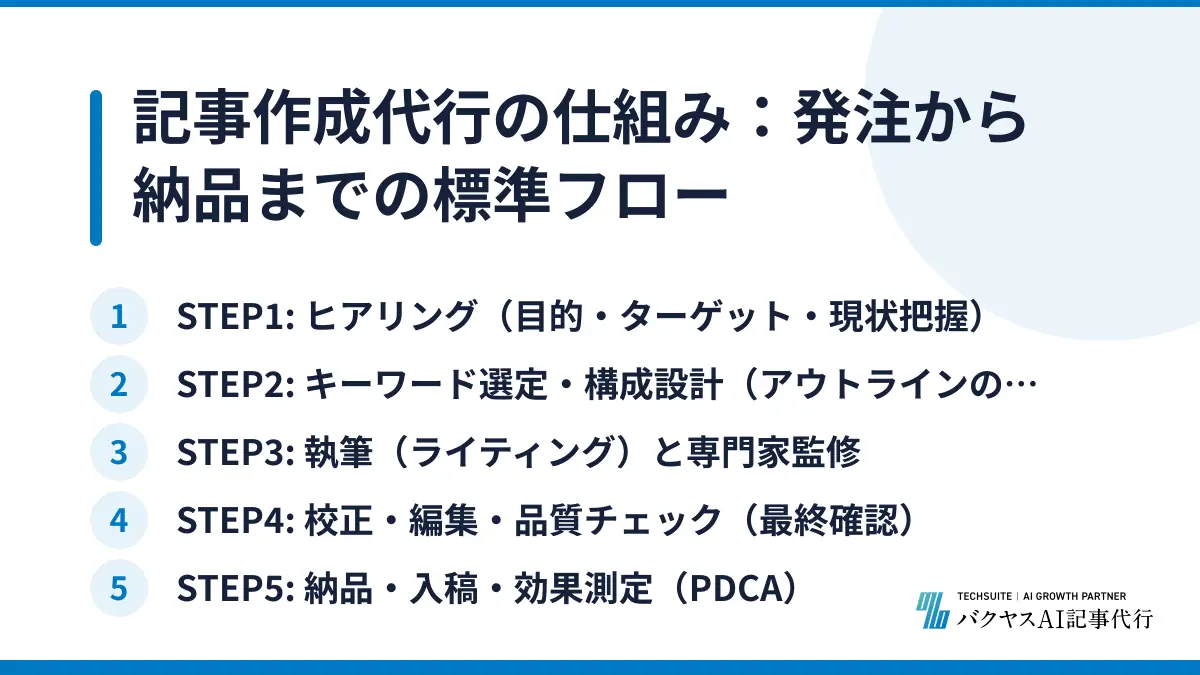 記事作成代行の仕組み：発注から納品までの標準フロー

1 STEP1: ヒアリング（目的・ターゲット・現状把握）

2 STEP2: キーワード選定・構成設計（アウトラインの…

3 STEP3: 執筆（ライティング）と専門家監修

4 STEP4: 校正・編集・品質チェック（最終確認）

5 STEP5: 納品・入稿・効果測定（PDCA）

TECHSUITE | AI GROWTH PARTNER
バクヤスAI記事代行